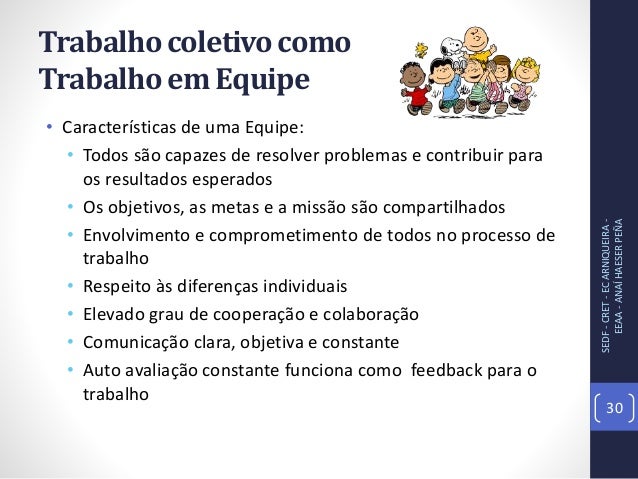 Trabalho coletivo como Trabalho em Equipe

• Características de uma Equipe:
  • Todos são capazes de resolver problemas e contribuir para os resultados esperados
  • Os objetivos, as metas e a missão são compartilhados
  • Envolvimento e comprometimento de todos no processo de trabalho
  • Respeito às diferenças individuais
  • Elevado grau de cooperação e colaboração
  • Comunicação clara, objetiva e constante
  • Auto avaliação constante funciona como feedback para o trabalho

SEDF - CRET - EC ARNIQUEIRA - EEAA - ANAÍ HAESER PEÑA

30